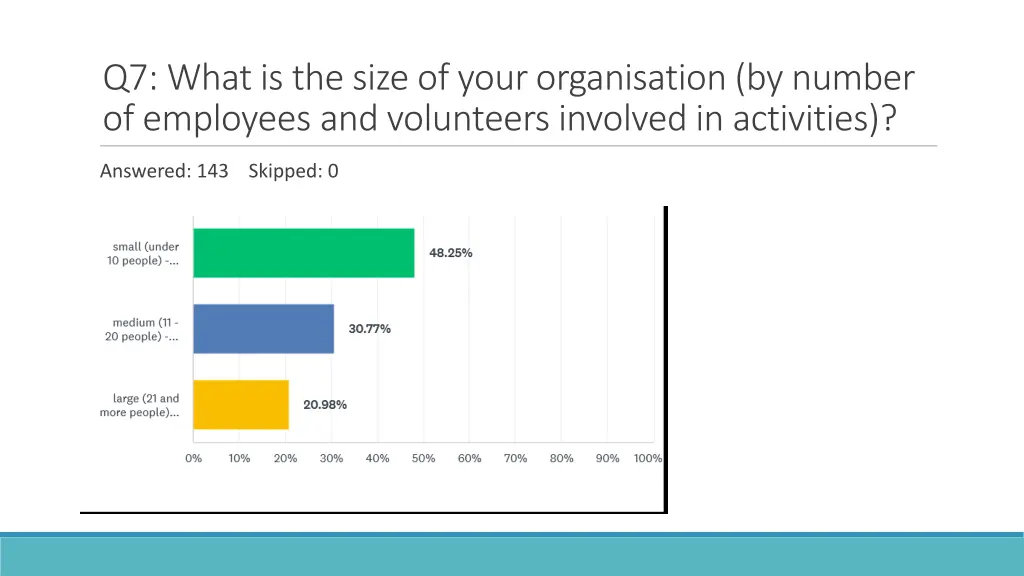 Q7: What is the size of your organisation (by number of employees and volunteers involved in activities)?

Answered: 143 Skipped: 0

small (under 10 people) -...
48.25%

medium (11 - 20 people) -...
30.77%

large (21 and more people)...
20.98%

0% 10% 20% 30% 40% 50% 60% 70% 80% 90% 100%